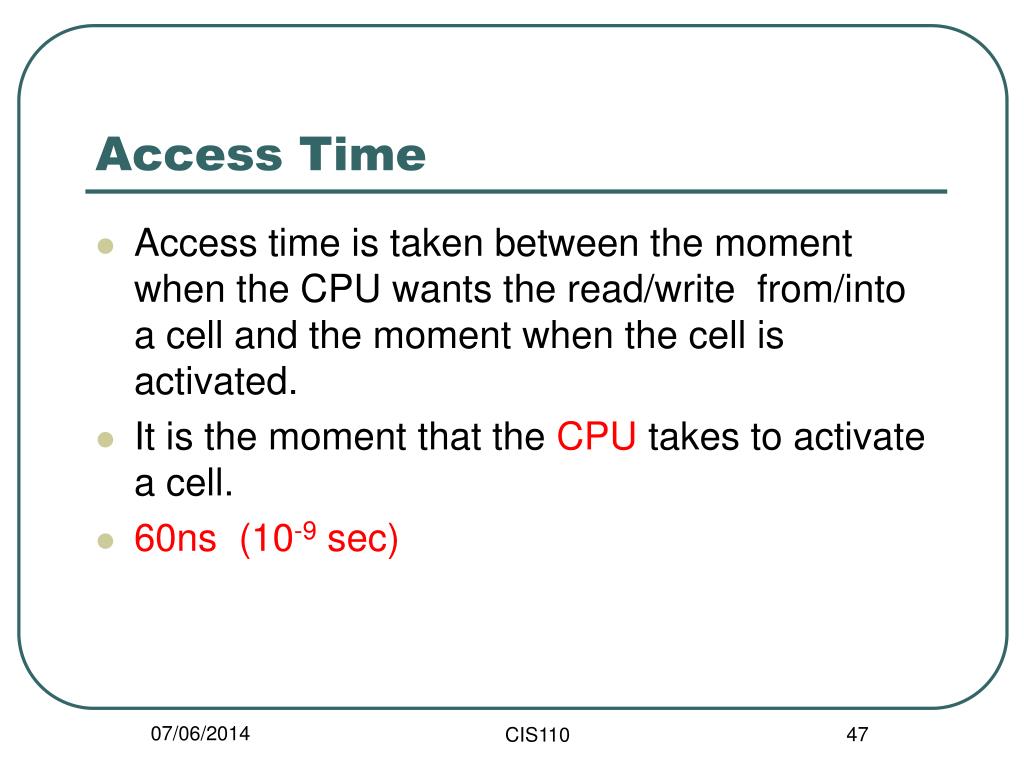 Access Time

- Access time is taken between the moment when the CPU wants the read/write from/into a cell and the moment when the cell is activated.
- It is the moment that the CPU takes to activate a cell.
- 60ns ($10^{-9}$ sec)

07/06/2014

CIS110

47